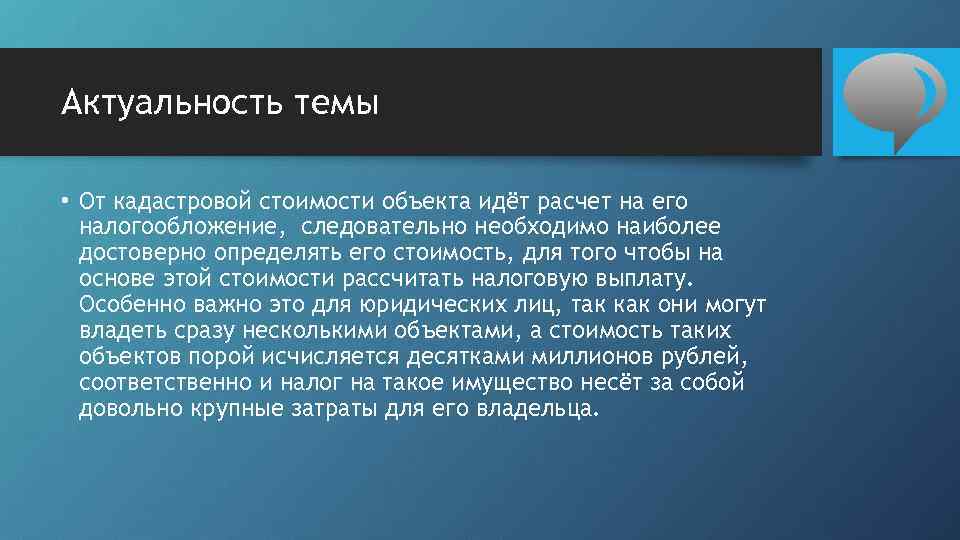 Актуальность темы

• От кадастровой стоимости объекта идёт расчет на его налогообложение,  следовательно необходимо наиболее достоверно определять его стоимость, для того чтобы на основе этой стоимости рассчитать налоговую выплату. Особенно важно это для юридических лиц, так как они могут владеть сразу несколькими объектами, а стоимость таких объектов порой исчисляется десятками миллионов рублей, соответственно и налог на такое имущество несёт за собой довольно крупные затраты для его владельца.